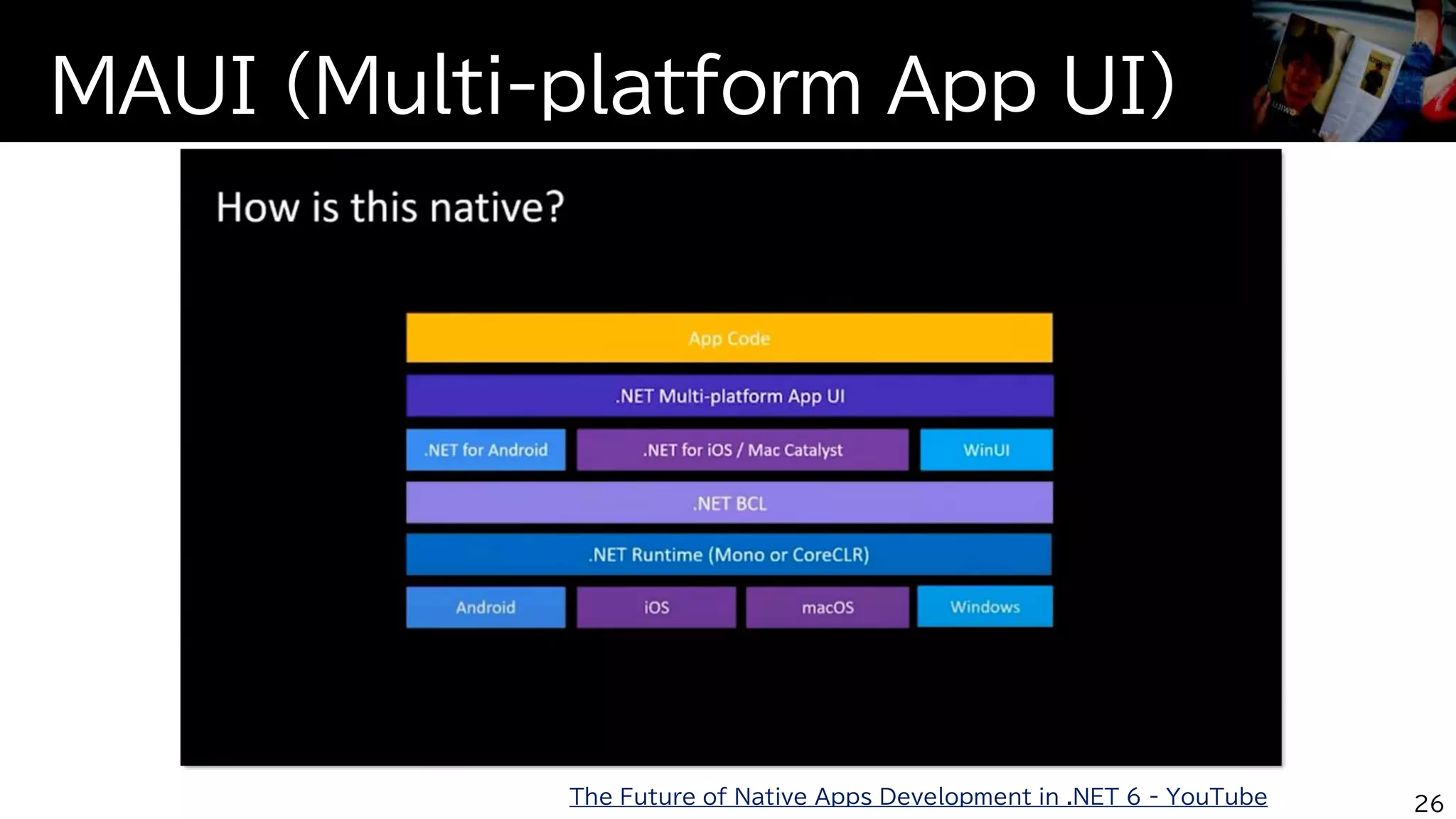 MAUI (Multi-platform App UI)

How is this native?

App Code

.NET Multi-platform App UI

.NET for Android

.NET for iOS / Mac Catalyst

WinUI

.NET BCL

.NET Runtime (Mono or CoreCLR)

Android

iOS

macOS

Windows

The Future of Native Apps Development in .NET 6 - YouTube

26